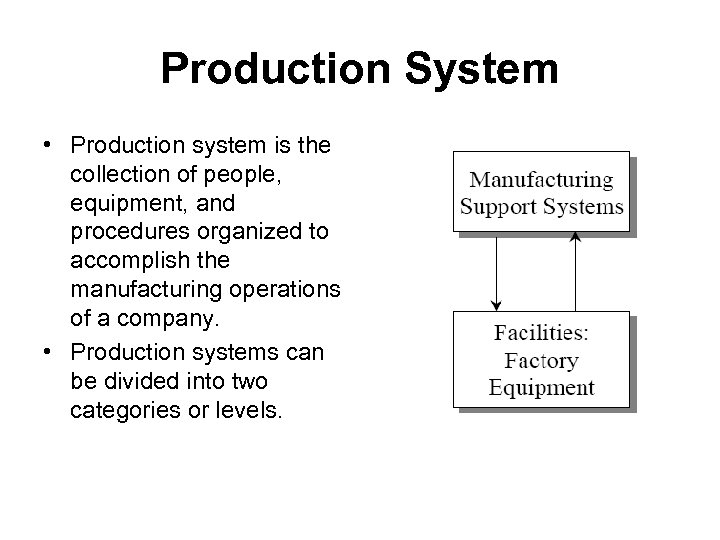 Production System

• Production system is the collection of people, equipment, and procedures organized to accomplish the manufacturing operations of a company.
• Production systems can be divided into two categories or levels.

Manufacturing Support Systems

Facilities: Factory Equipment